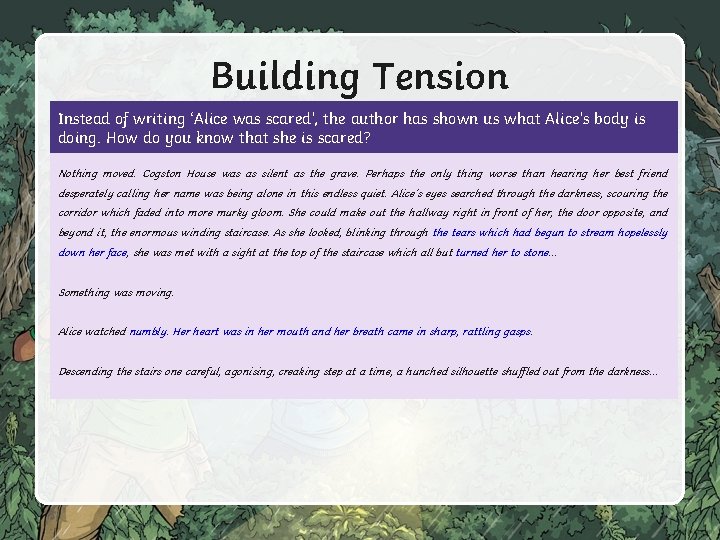 Building Tension

Instead of writing 'Alice was scared', the author has shown us what Alice's body is doing. How do you know that she is scared?

Nothing moved. Cogston House was as silent as the grave. Perhaps the only thing worse than hearing her best friend desperately calling her name was being alone in this endless quiet. Alice's eyes searched through the darkness, scouring the corridor which faded into more murky gloom. She could make out the hallway right in front of her, the door opposite, and beyond it, the enormous winding staircase. As she looked, blinking through the tears which had begun to stream hopelessly down her face, she was met with a sight at the top of the staircase which all but turned her to stone...

Something was moving.

Alice watched numbly. Her heart was in her mouth and her breath came in sharp, rattling gasps.

Descending the stairs one careful, agonising, creaking step at a time, a hunched silhouette shuffled out from the darkness...